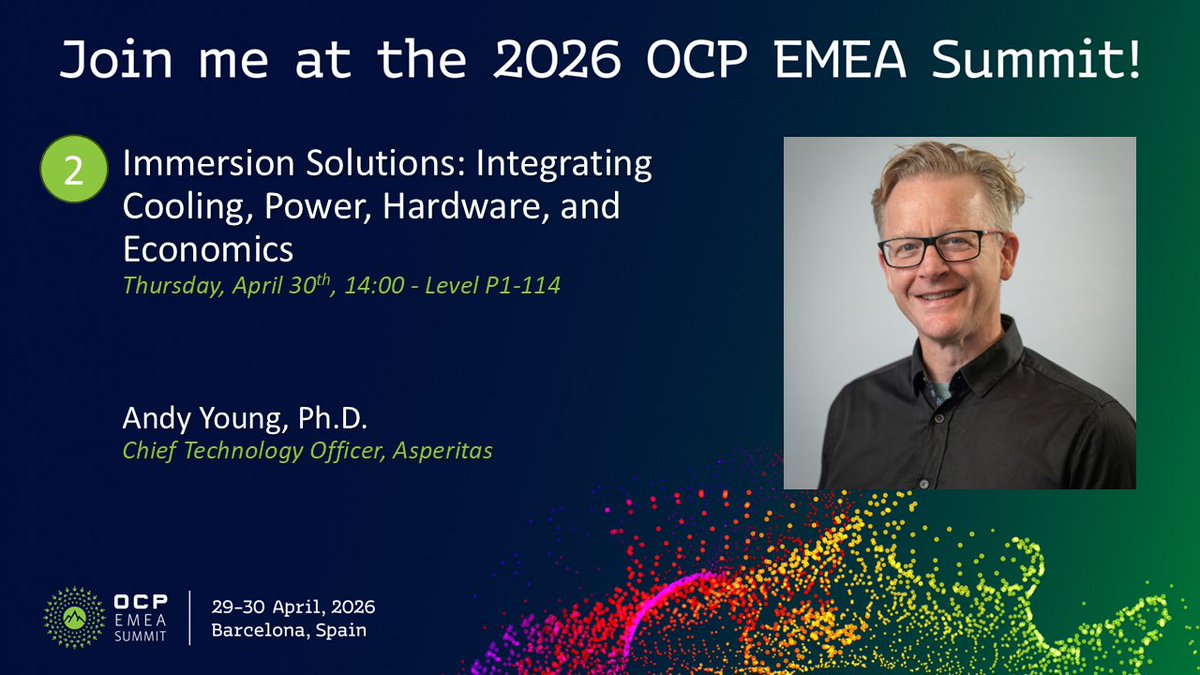 Join me at the 2026 OCP EMEA Summit!

2 Immersion Solutions: Integrating Cooling, Power, Hardware, and Economics

Thursday, April 30$^{th}$, 14:00 - Level P1-114

Andy Young, Ph.D.

Chief Technology Officer, Asperitas

OCP EMEA SUMMIT

29-30 April, 2026
Barcelona, Spain